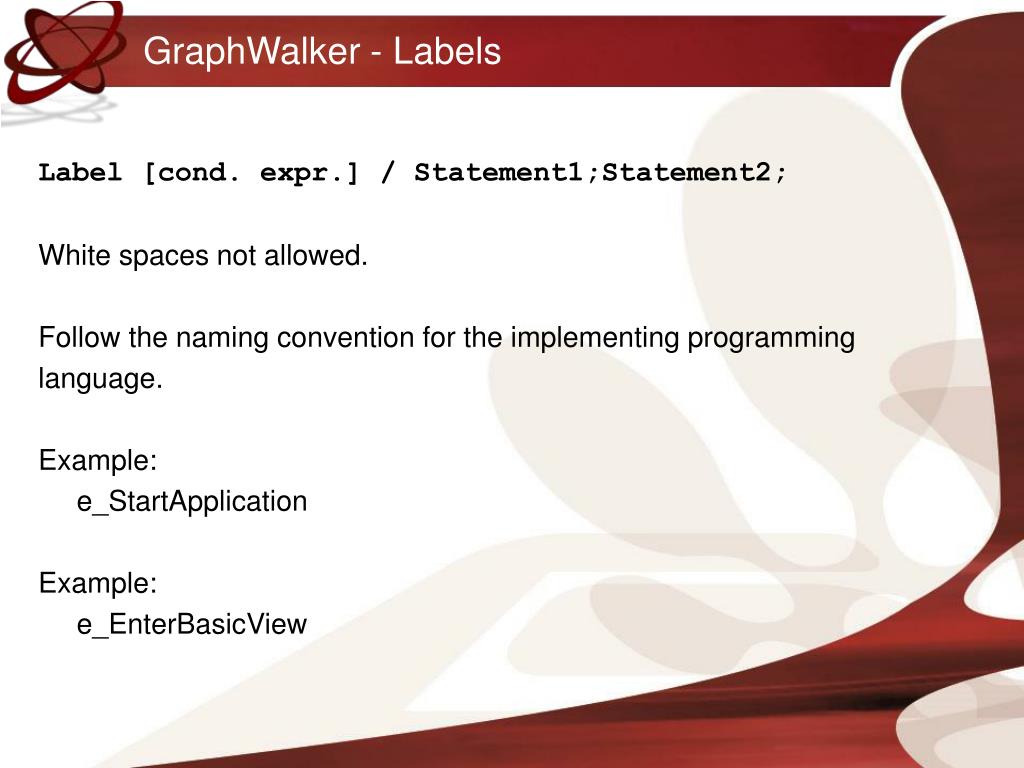 GraphWalker - Labels

Label [cond. expr.] / Statement1;Statement2;

White spaces not allowed.

Follow the naming convention for the implementing programming language.

Example:
e_StartApplication

Example:
e_EnterBasicView